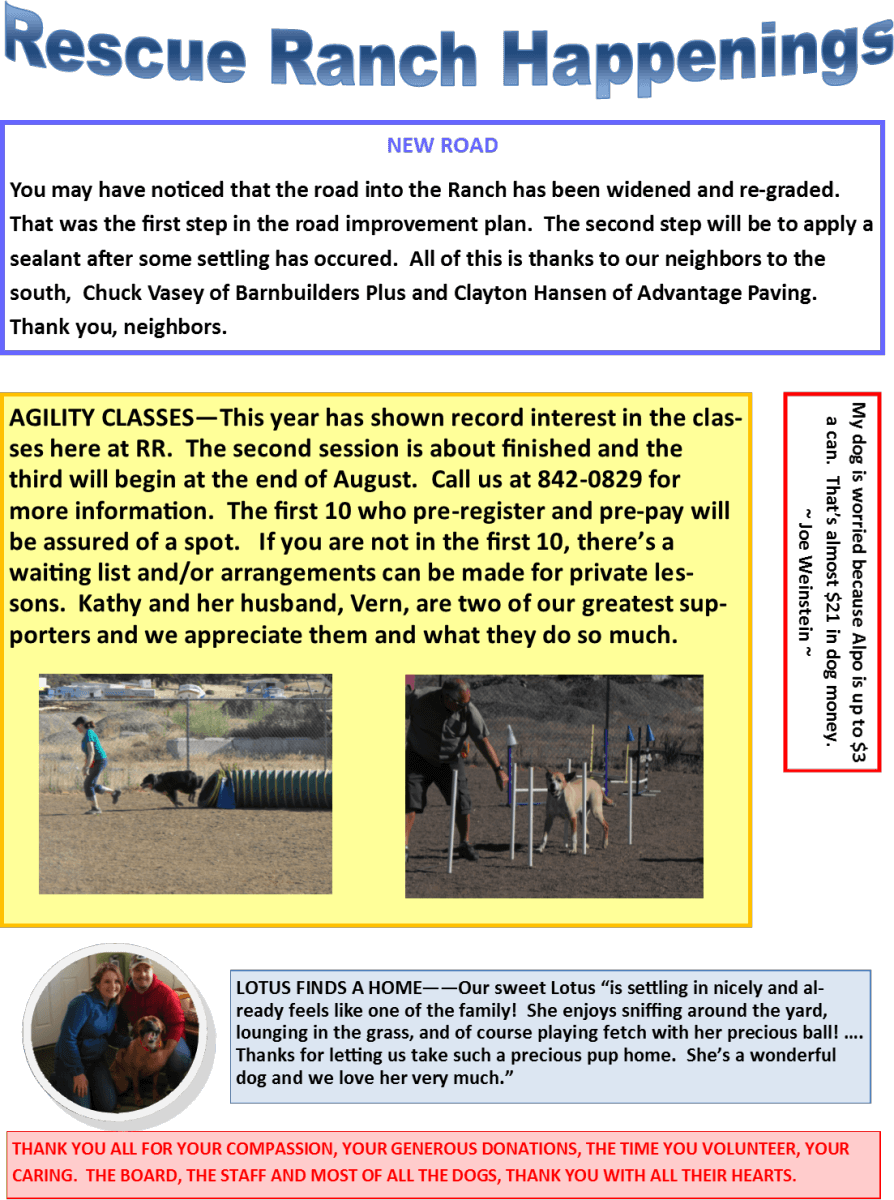 Rescue Ranch Happenings

NEW ROAD

You may have noticed that the road into the Ranch has been widened and re-graded. That was the first step in the road improvement plan. The second step will be to apply a sealant after some settling has occured. All of this is thanks to our neighbors to the south, Chuck Vasey of Barnbuilders Plus and Clayton Hansen of Advantage Paving. Thank you, neighbors.

AGILITY CLASSES—This year has shown record interest in the classes here at RR. The second session is about finished and the third will begin at the end of August. Call us at 842-0829 for more information. The first 10 who pre-register and pre-pay will be assured of a spot. If you are not in the first 10, there's a waiting list and/or arrangements can be made for private lessons. Kathy and her husband, Vern, are two of our greatest supporters and we appreciate them and what they do so much.

My dog is worried because Alpo is up to $3 a can. That's almost $21 in dog money.
~ Joe Weinstein ~

LOTUS FINDS A HOME——Our sweet Lotus "is settling in nicely and already feels like one of the family! She enjoys sniffing around the yard, lounging in the grass, and of course playing fetch with her precious ball! …. Thanks for letting us take such a precious pup home. She's a wonderful dog and we love her very much."

THANK YOU ALL FOR YOUR COMPASSION, YOUR GENEROUS DONATIONS, THE TIME YOU VOLUNTEER, YOUR CARING. THE BOARD, THE STAFF AND MOST OF ALL THE DOGS, THANK YOU WITH ALL THEIR HEARTS.